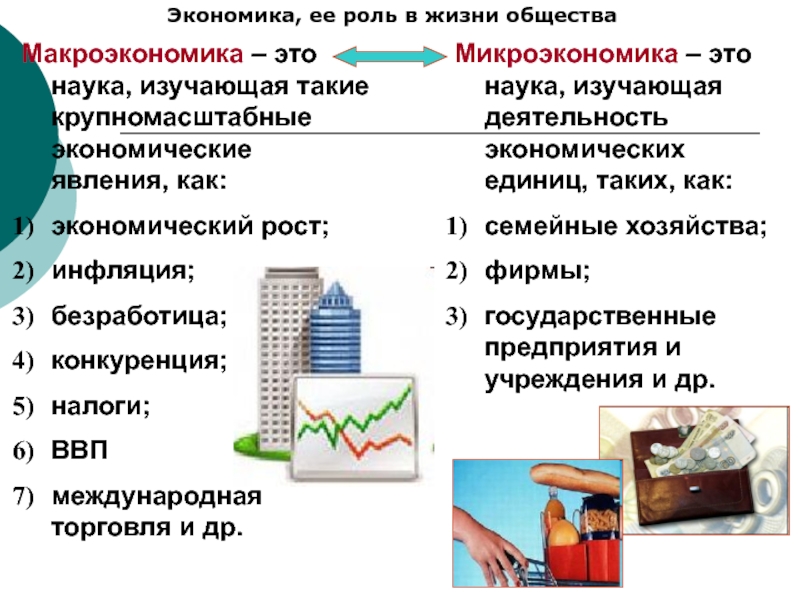 Экономика, ее роль в жизни общества

Макроэкономика – это наука, изучающая такие крупномасштабные экономические явления, как:

1) экономический рост;
2) инфляция;
3) безработица;
4) конкуренция;
5) налоги;
6) ВВП
7) международная торговля и др.

Микроэкономика – это наука, изучающая деятельность экономических единиц, таких, как:

1) семейные хозяйства;
2) фирмы;
3) государственные предприятия и учреждения и др.